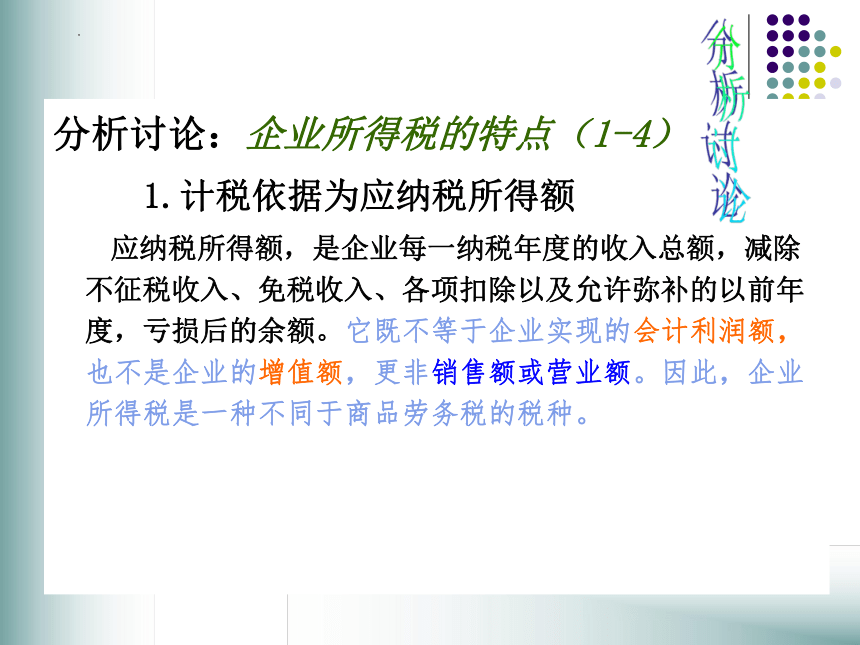 分析讨论

分析讨论：企业所得税的特点（1-4）

1. 计税依据为应纳税所得额

应纳税所得额，是企业每一纳税年度的收入总额，减除不征税收入、免税收入、各项扣除以及允许弥补的以前年度，亏损后的余额。它既不等于企业实现的会计利润额，也不是企业的增值额，更非销售额或营业额。因此，企业所得税是一种不同于商品劳务税的税种。